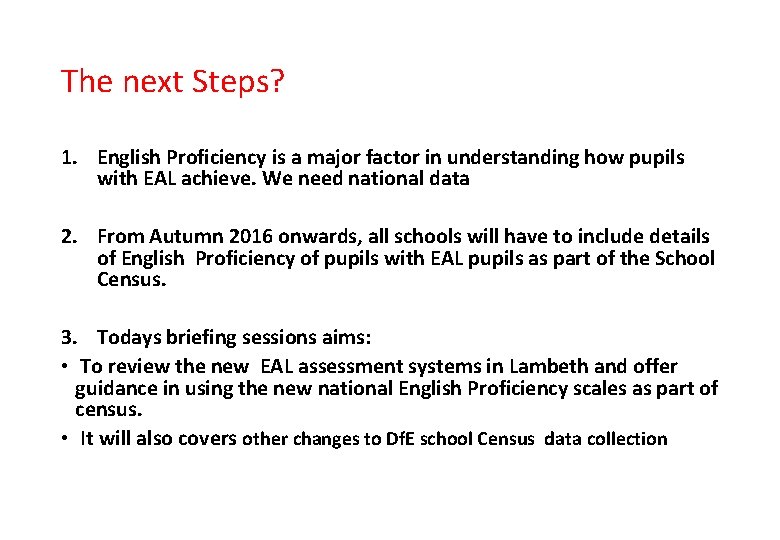 The next Steps?

1. English Proficiency is a major factor in understanding how pupils with EAL achieve. We need national data

2. From Autumn 2016 onwards, all schools will have to include details of English Proficiency of pupils with EAL pupils as part of the School Census.

3. Todays briefing sessions aims:
• To review the new EAL assessment systems in Lambeth and offer guidance in using the new national English Proficiency scales as part of census.
• It will also covers other changes to DfE school Census data collection